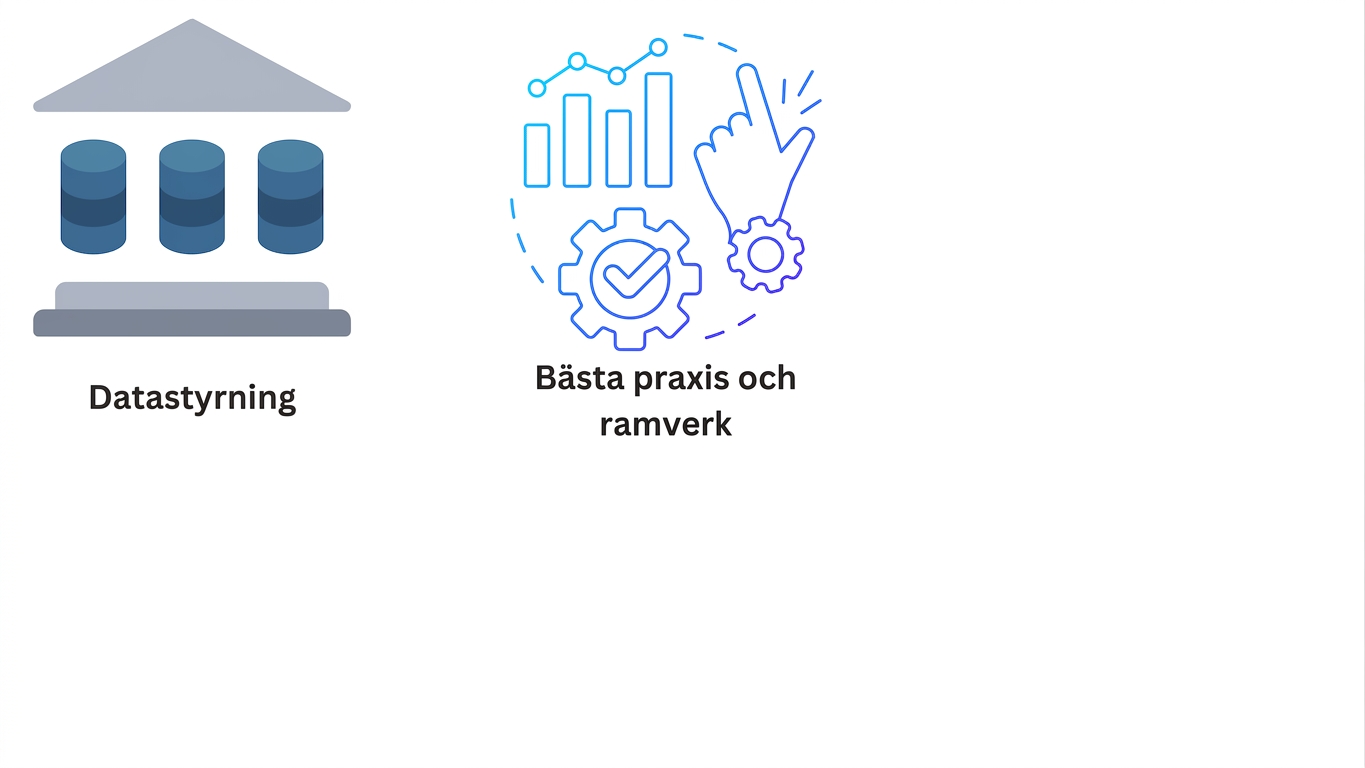 Datastyrning

Bästa praxis och ramverk